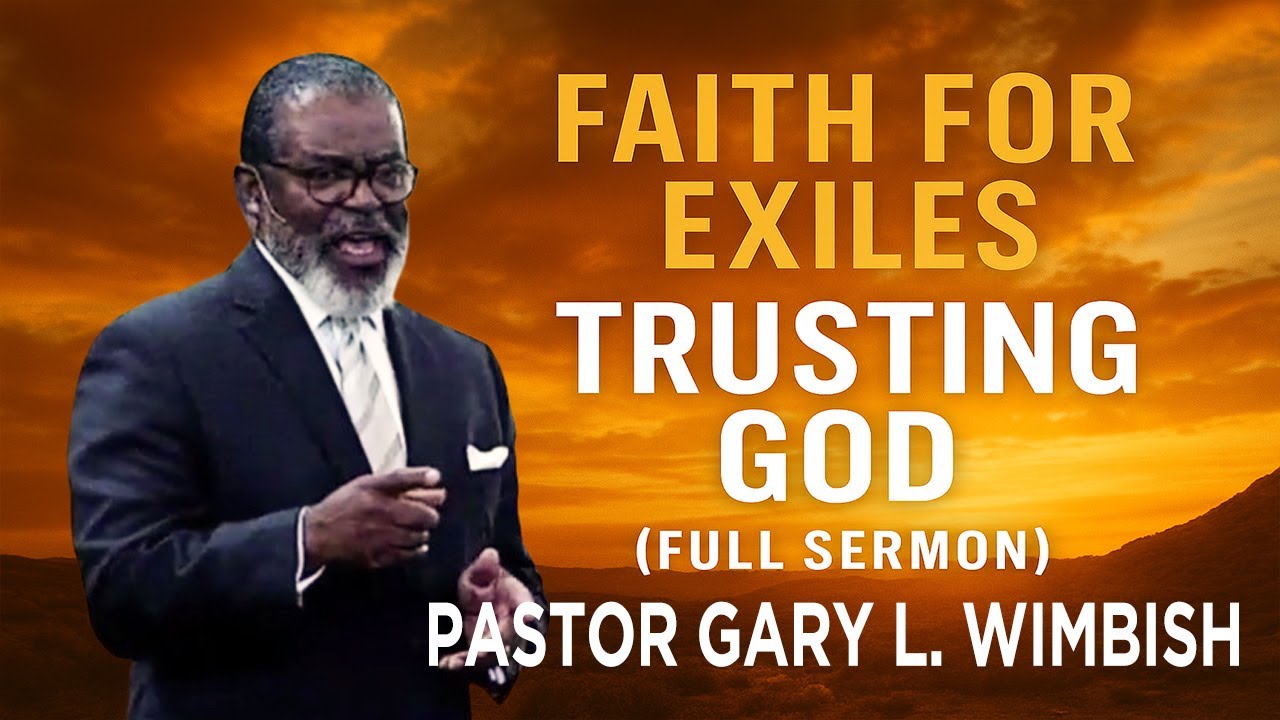 FAITH FOR EXILES
TRUSTING GOD
(FULL SERMON)
PASTOR GARY L. WIMBISH